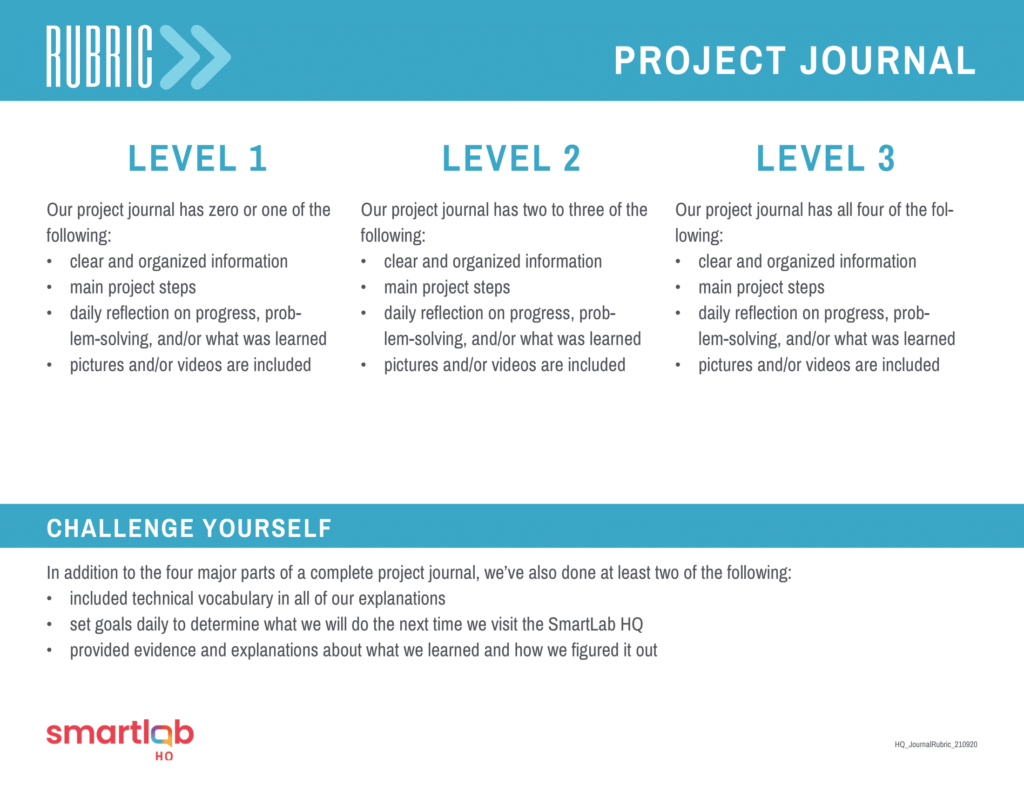 RUBRIC

PROJECT JOURNAL

LEVEL 1

Our project journal has zero or one of the following:
• clear and organized information
• main project steps
• daily reflection on progress, problem-solving, and/or what was learned
• pictures and/or videos are included

LEVEL 2

Our project journal has two to three of the following:
• clear and organized information
• main project steps
• daily reflection on progress, problem-solving, and/or what was learned
• pictures and/or videos are included

LEVEL 3

Our project journal has all four of the following:
• clear and organized information
• main project steps
• daily reflection on progress, problem-solving, and/or what was learned
• pictures and/or videos are included

CHALLENGE YOURSELF

In addition to the four major parts of a complete project journal, we've also done at least two of the following:
• included technical vocabulary in all of our explanations
• set goals daily to determine what we will do the next time we visit the SmartLab HQ
• provided evidence and explanations about what we learned and how we figured it out

smartlab HQ

HQ_JournalRubric_210920